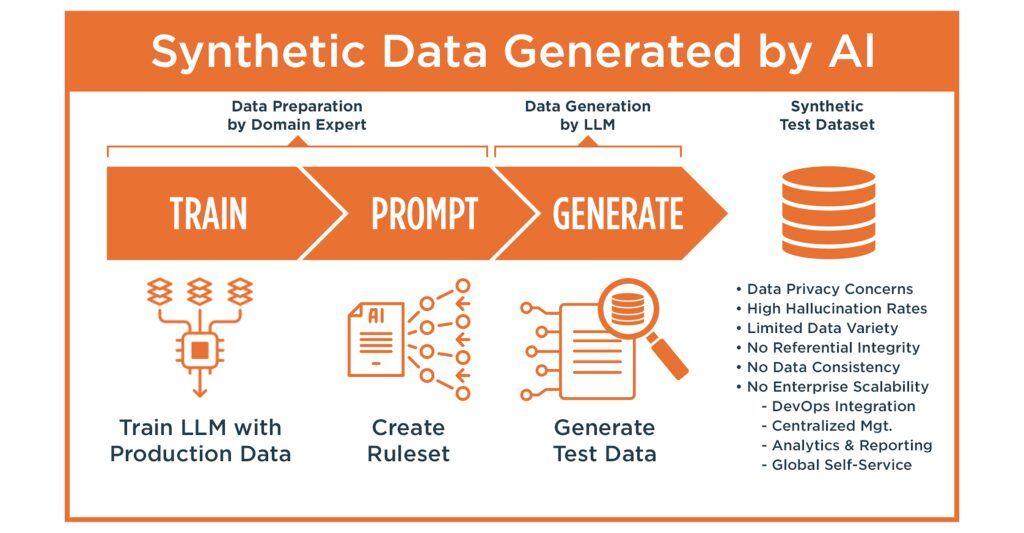 Synthetic Data Generated by AI

Data Preparation by Domain Expert

Data Generation by LLM

Synthetic Test Dataset

TRAIN

PROMPT

GENERATE

AI

Train LLM with Production Data

Create Ruleset

Generate Test Data

• Data Privacy Concerns
• High Hallucination Rates
• Limited Data Variety
• No Referential Integrity
• No Data Consistency
• No Enterprise Scalability
- DevOps Integration
- Centralized Mgt.
- Analytics & Reporting
- Global Self-Service